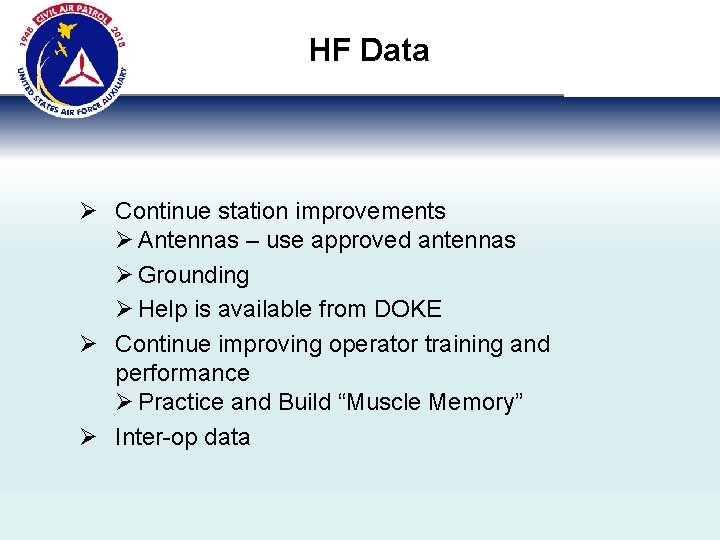 1948 CIVIL AIR PATROL 2018
UNITED STATES AIR FORCE AUXILIARY

HF Data

➢ Continue station improvements
➢ Antennas – use approved antennas
➢ Grounding
➢ Help is available from DOKE
➢ Continue improving operator training and performance
➢ Practice and Build “Muscle Memory”
➢ Inter-op data